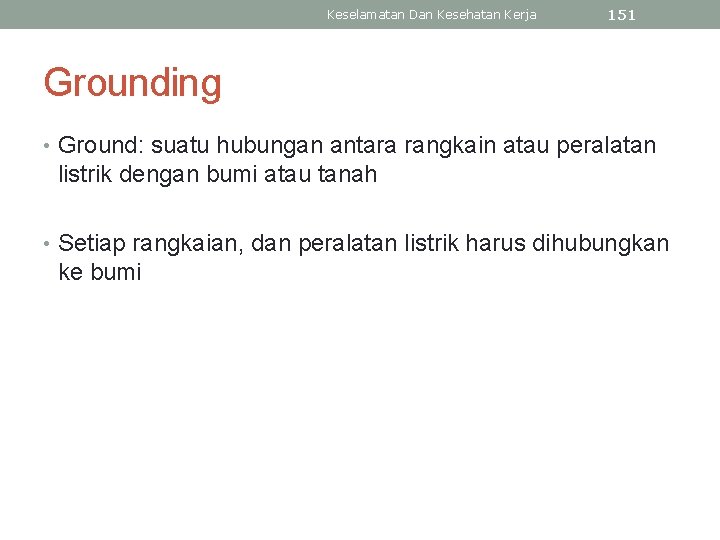 Keselamatan Dan Kesehatan Kerja

151

Grounding

• Ground: suatu hubungan antara rangkain atau peralatan listrik dengan bumi atau tanah

• Setiap rangkaian, dan peralatan listrik harus dihubungkan ke bumi